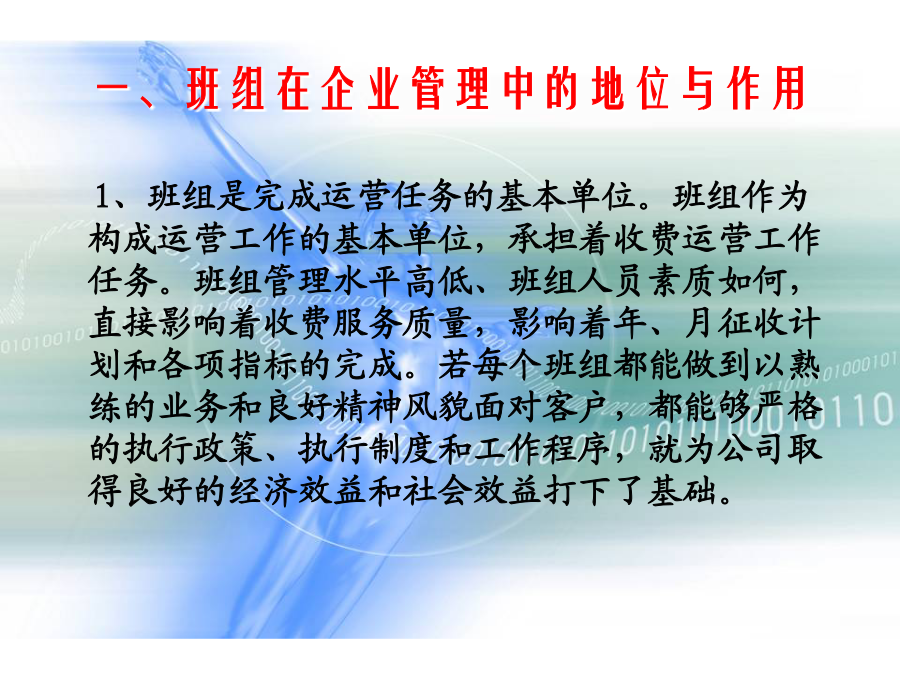 一、班组在企业管理中的地位与作用

1、班组是完成运营任务的基本单位。班组作为构成运营工作的基本单位，承担着收费运营工作任务。班组管理水平高低、班组人员素质如何，直接影响着收费服务质量，影响着年、月征收计划和各项指标的完成。若每个班组都能做到以熟练的业务和良好精神风貌面对客户，都能够严格的执行政策、执行制度和工作程序，就为公司取得良好的经济效益和社会效益打下了基础。